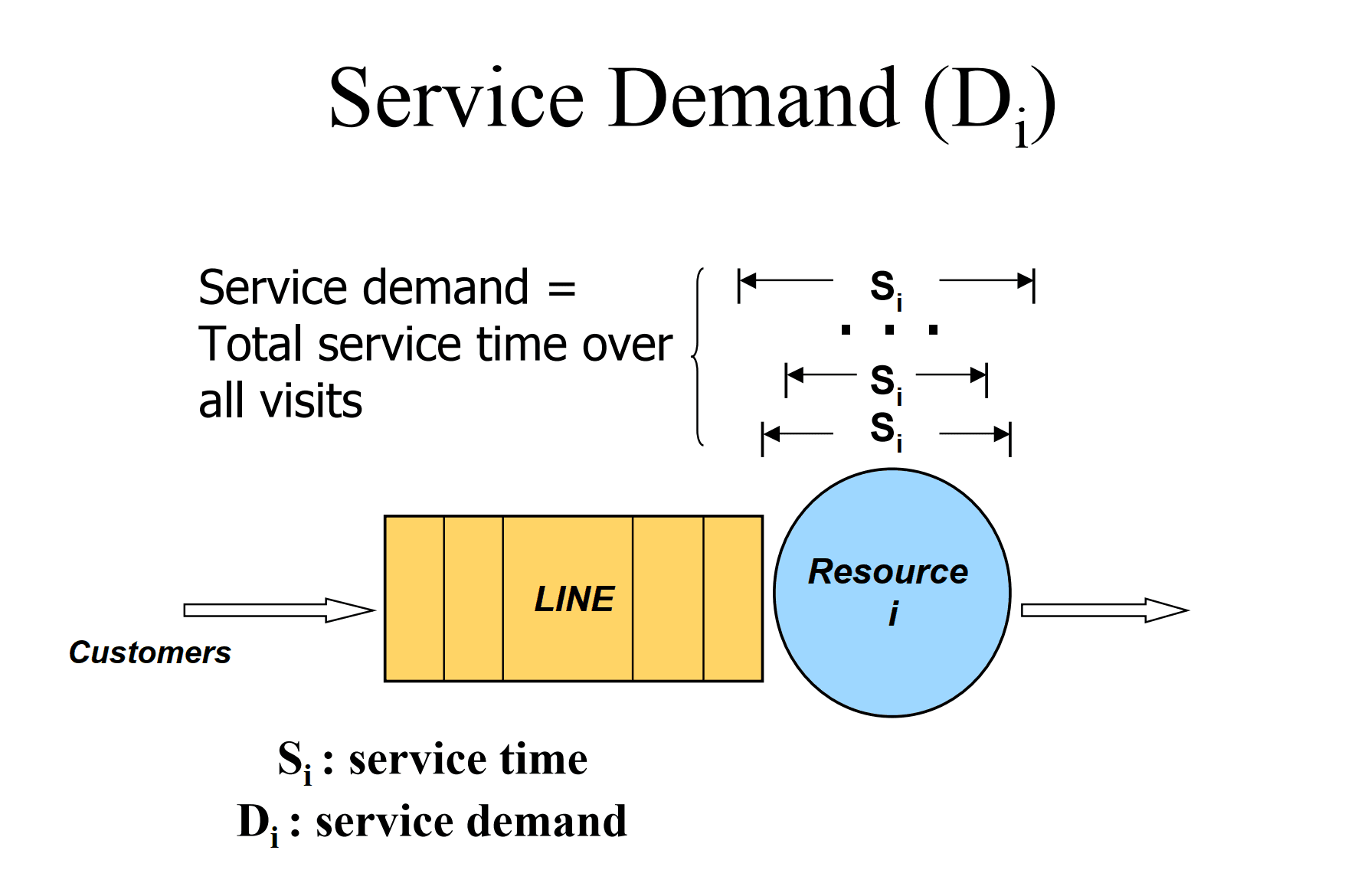 Service Demand ($D_i$)

Service demand = Total service time over all visits

$S_i$

. . .

$S_i$

$S_i$

Customers

LINE

Resource
i

$S_i$ : service time

$D_i$ : service demand